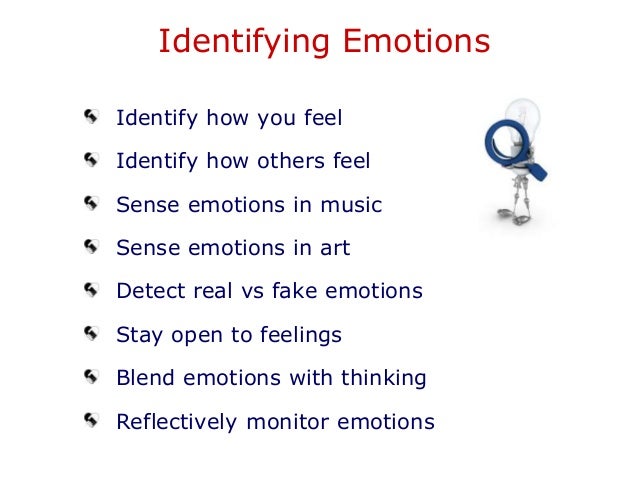 Identifying Emotions

- Identify how you feel
- Identify how others feel
- Sense emotions in music
- Sense emotions in art
- Detect real vs fake emotions
- Stay open to feelings
- Blend emotions with thinking
- Reflectively monitor emotions